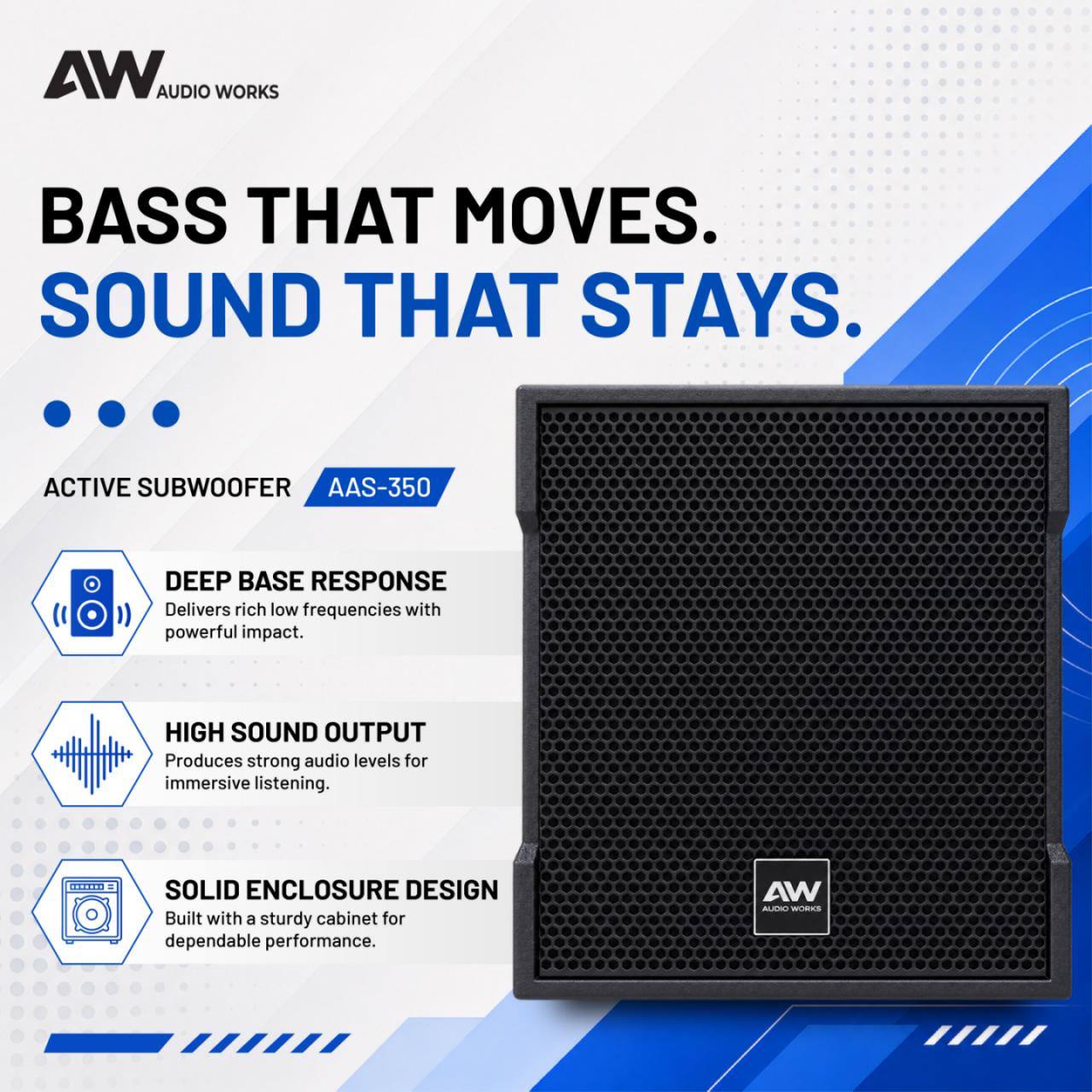 AW AUDIO WORKS

BASS THAT MOVES.
SOUND THAT STAYS.

ACTIVE SUBWOOFER AAS-350

DEEP BASE RESPONSE
Delivers rich low frequencies with powerful impact.

HIGH SOUND OUTPUT
Produces strong audio levels for immersive listening.

SOLID ENCLOSURE DESIGN
Built with a sturdy cabinet for dependable performance.

AW AUDIO WORKS